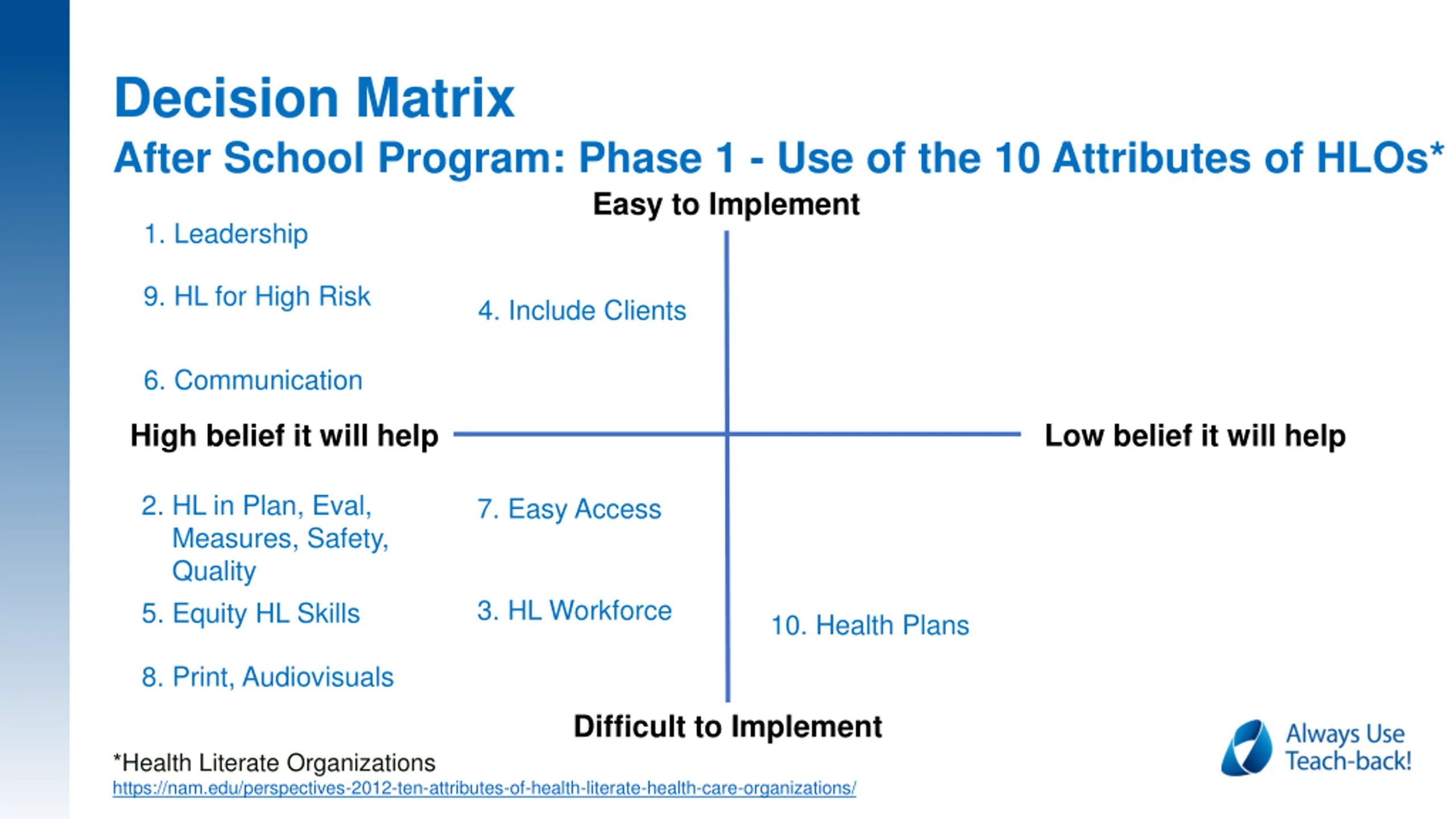 Decision Matrix

After School Program: Phase 1 - Use of the 10 Attributes of HLOs*

Easy to Implement

1. Leadership

9. HL for High Risk

4. Include Clients

6. Communication

High belief it will help

Low belief it will help

2. HL in Plan, Eval, Measures, Safety, Quality

7. Easy Access

5. Equity HL Skills

3. HL Workforce

10. Health Plans

8. Print, Audiovisuals

Difficult to Implement

*Health Literate Organizations
https://nam.edu/perspectives-2012-ten-attributes-of-health-literate-health-care-organizations/

Always Use Teach-back!